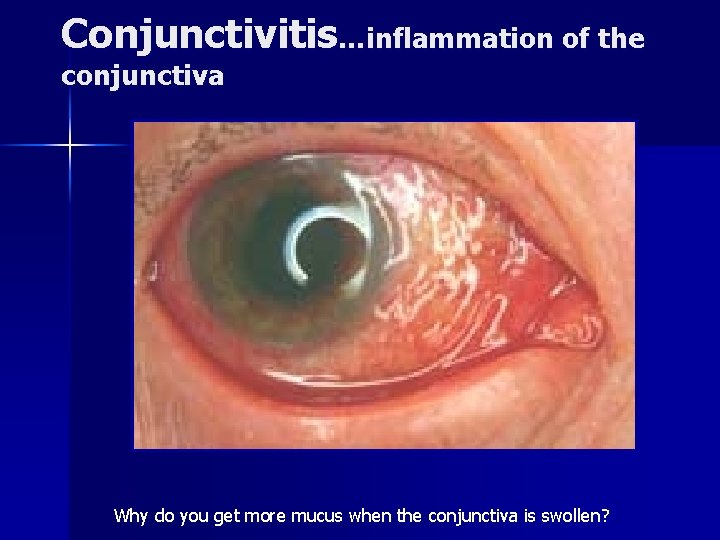 Conjunctivitis…inflammation of the conjunctiva

Why do you get more mucus when the conjunctiva is swollen?